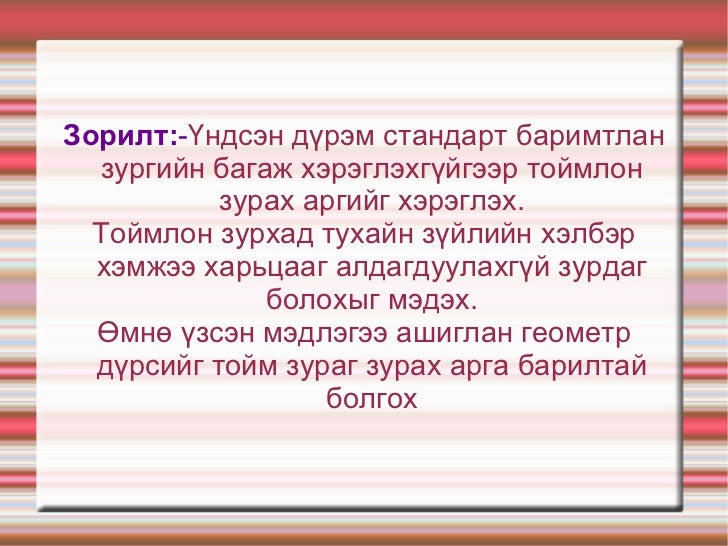 Зорилт:-Үндсэн дүрэм стандарт баримтлан зургийн багаж хэрэглэхгүйгээр тоймлон зурах аргийг хэрэглэх.

Тоймлон зурхад тухайн зүйлийн хэлбэр хэмжээ харьцааг алдагдуулахгүй зурдаг болохыг мэдэх.

Өмнө үзсэн мэдлэгээ ашиглан геометр дүрсийг тойм зураг зурах арга барилтай болгох